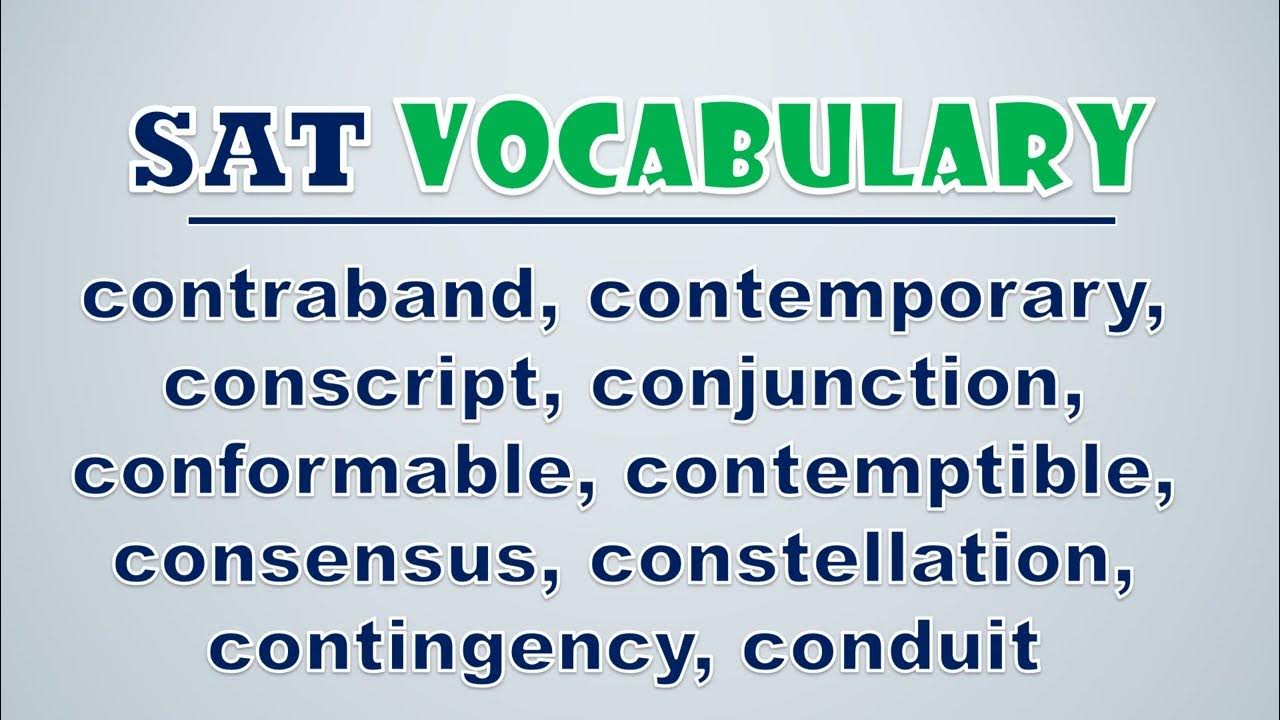 SAT VOCABULARY

contraband, contemporary, conscript, conjunction, conformable, contemptible, consensus, constellation, contingency, conduit